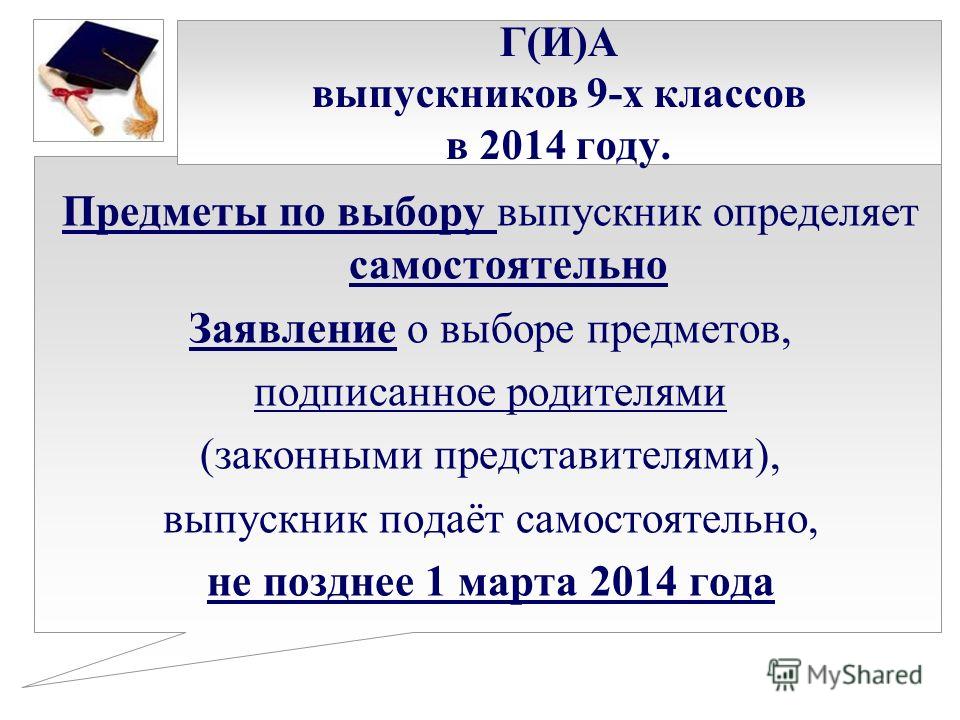 Г(И)А
выпускников 9-х классов
в 2014 году.

Предметы по выбору выпускник определяет самостоятельно

Заявление о выборе предметов, подписанное родителями (законными представителями), выпускник подаёт самостоятельно, не позднее 1 марта 2014 года

MyShared